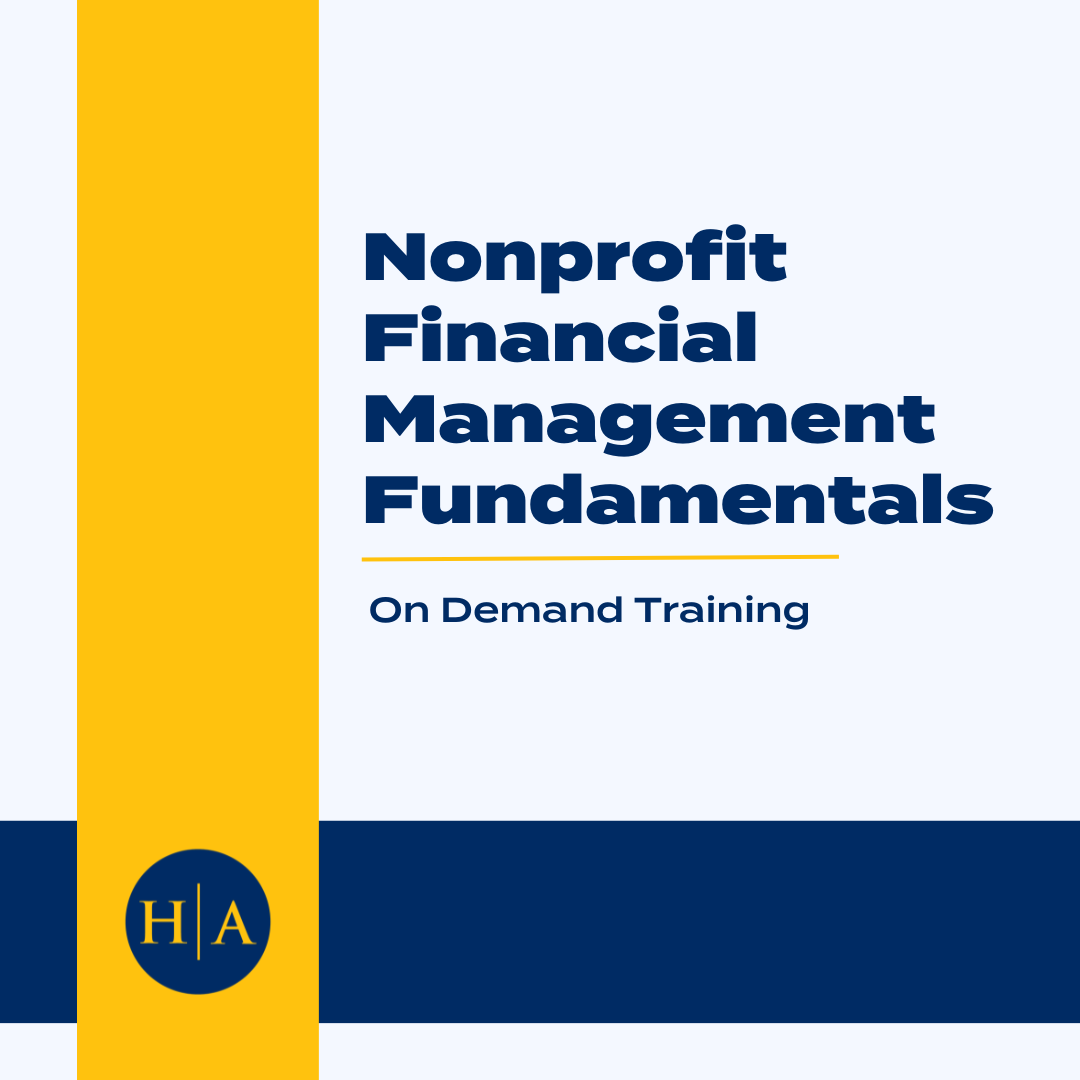 Nonprofit Financial Management Fundamentals

On Demand Training

H|A